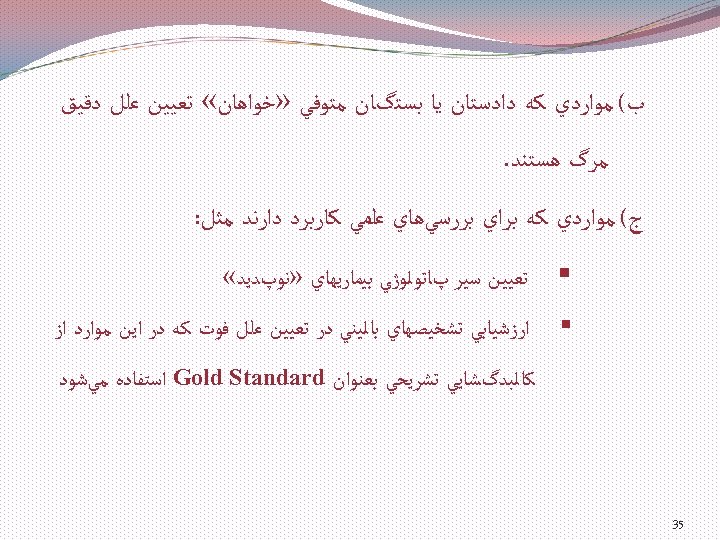 ب) مواردي كه دادستان يا بستگان متوفي «خواهان» تعيين علل دقيق مرگ هستند.

ج) مواردي كه براي بررسي‌هاي علمي كاربرد دارند مثل:

▪ تعيين سير پاتولوژي بيماريهاي «نوپديد»

▪ ارزشيابي تشخيصهاي باليني در تعيين علل فوت كه در اين موارد از كالبدگشايي تشريحي بعنوان Gold Standard استفاده مي‌شود

35